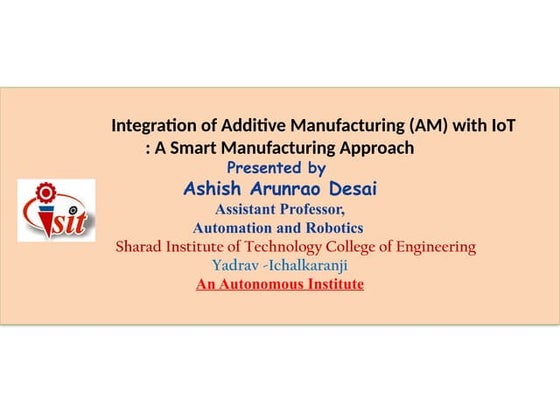 Integration of Additive Manufacturing (AM) with IoT : A Smart Manufacturing Approach

Presented by

Ashish Arunrao Desai

Assistant Professor,

Automation and Robotics

Sharad Institute of Technology College of Engineering

Yadrav -Ichalkaranji

An Autonomous Institute

sit